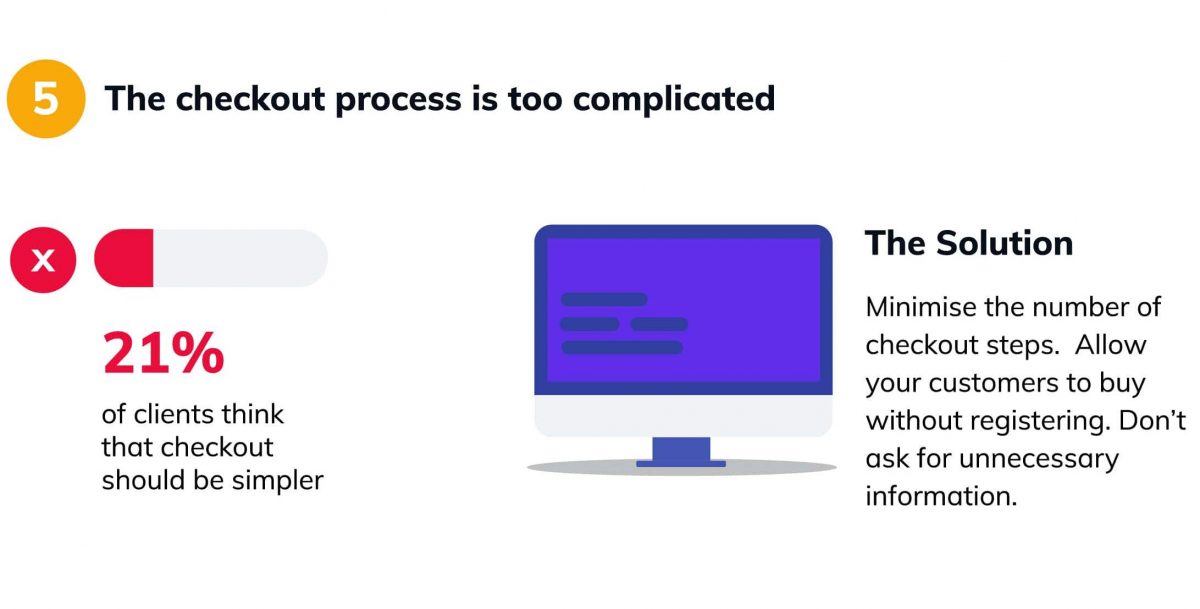 5 The checkout process is too complicated

x

21%

of clients think that checkout should be simpler

The Solution

Minimise the number of checkout steps. Allow your customers to buy without registering. Don't ask for unnecessary information.